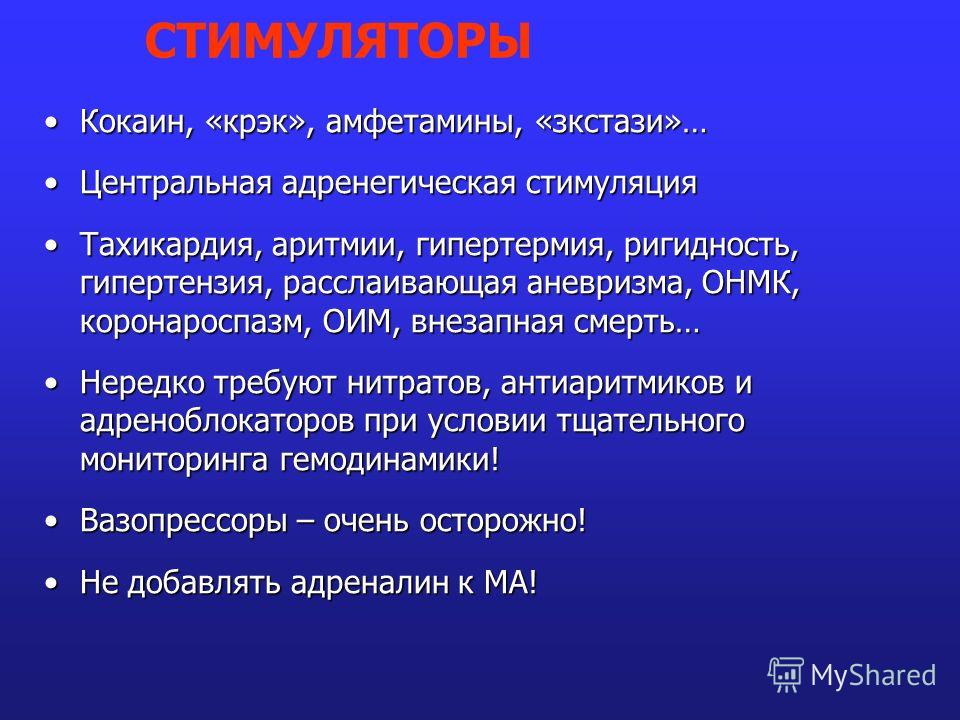 СТИМУЛЯТОРЫ

• Кокаин, «крэк», амфетамины, «зкстази»…

• Центральная адренегическая стимуляция

• Тахикардия, аритмии, гипертермия, ригидность, гипертензия, расслаивающая аневризма, ОНМК, коронароспазм, ОИМ, внезапная смерть…

• Нередко требуют нитратов, антиаритмиков и адреноблокаторов при условии тщательного мониторинга гемодинамики!

• Вазопрессоры – очень осторожно!

• Не добавлять адреналин к МА!

MyShared